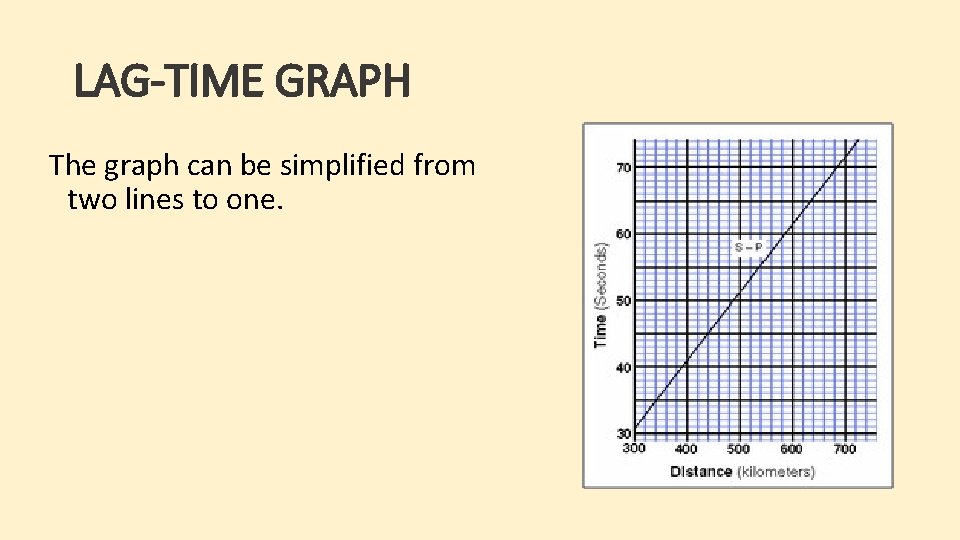 LAG-TIME GRAPH

The graph can be simplified from two lines to one.

70
60
50
40
30
S – P
Time (Seconds)
300 400 500 600 700
Distance (kilometers)